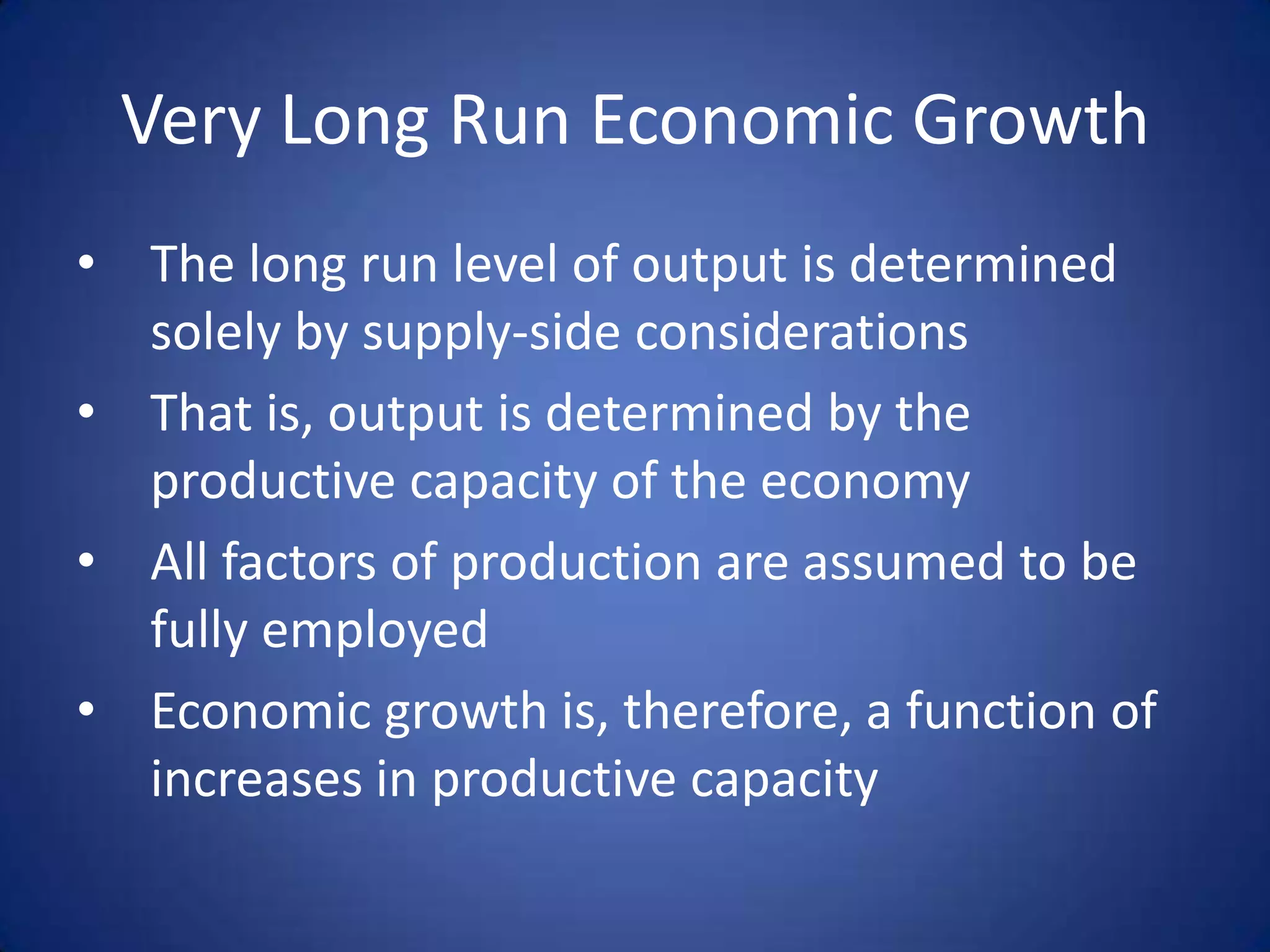 Very Long Run Economic Growth

• The long run level of output is determined solely by supply-side considerations
• That is, output is determined by the productive capacity of the economy
• All factors of production are assumed to be fully employed
• Economic growth is, therefore, a function of increases in productive capacity